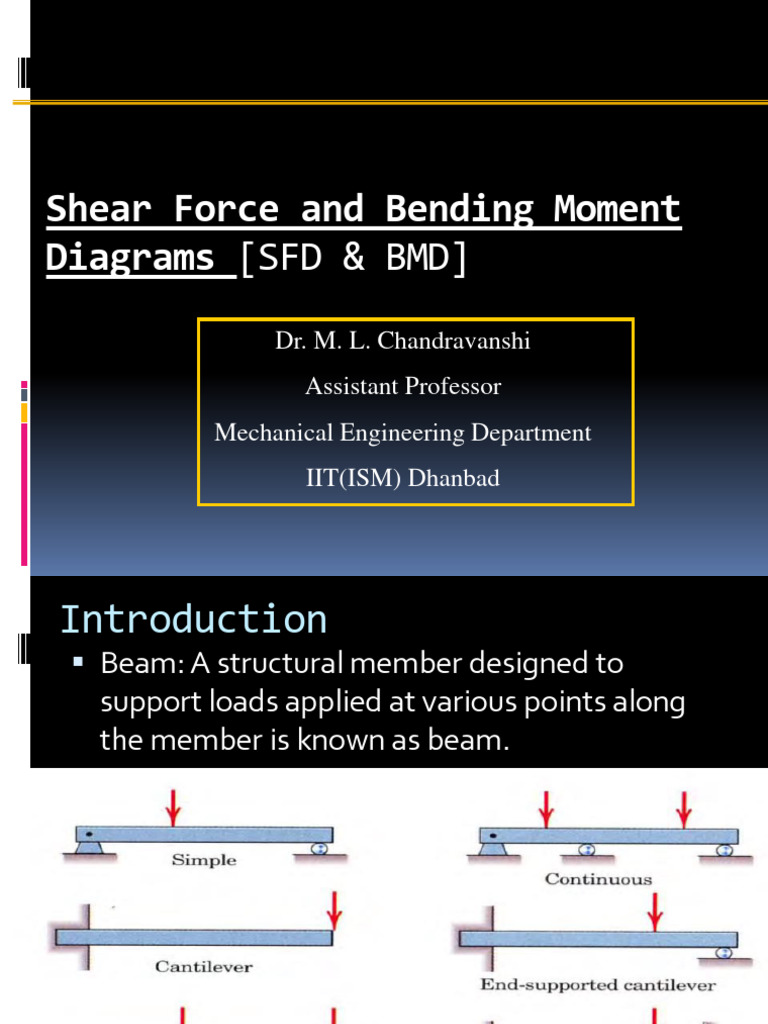 Shear Force and Bending Moment Diagrams [SFD & BMD]

Dr. M. L. Chandravanshi

Assistant Professor

Mechanical Engineering Department

IIT(ISM) Dhanbad

Introduction

▪ Beam: A structural member designed to support loads applied at various points along the member is known as beam.

Simple

Continuous

Cantilever

End-supported cantilever